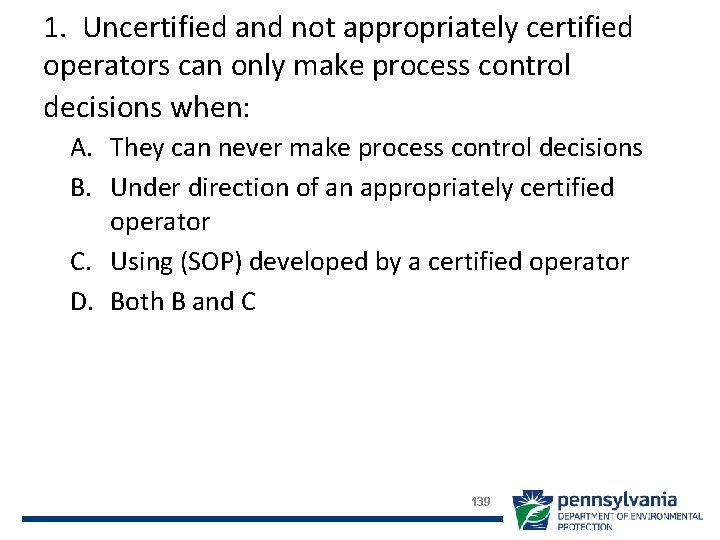 1. Uncertified and not appropriately certified operators can only make process control decisions when:

A. They can never make process control decisions
B. Under direction of an appropriately certified operator
C. Using (SOP) developed by a certified operator
D. Both B and C

139

pennsylvania
DEPARTMENT OF ENVIRONMENTAL PROTECTION